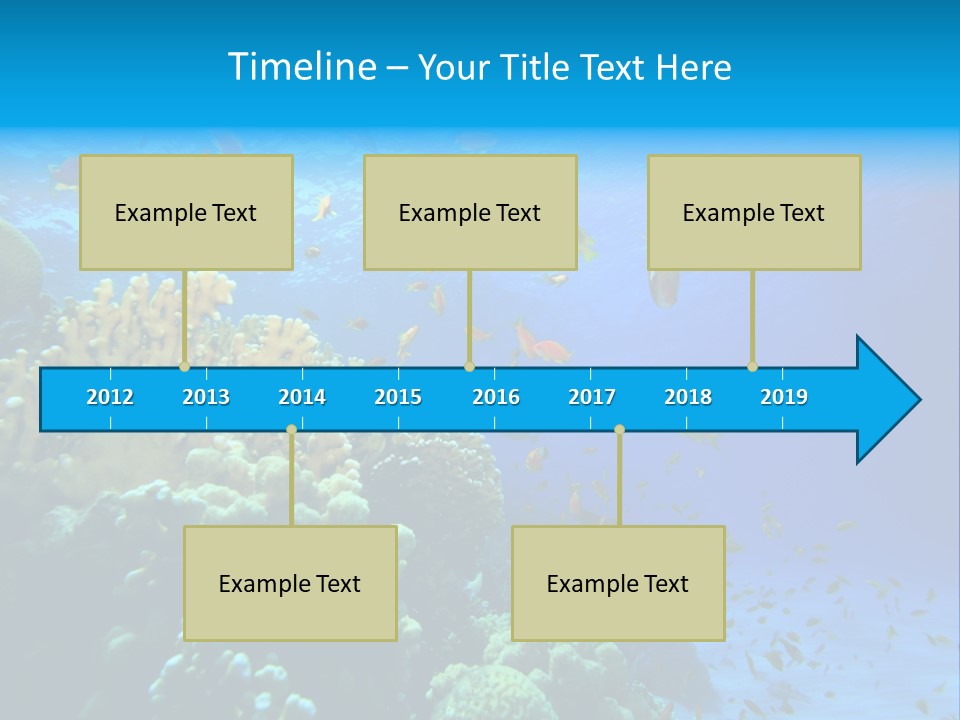 Timeline – Your Title Text Here

Example Text

Example Text

Example Text

2012 2013 2014 2015 2016 2017 2018 2019

Example Text

Example Text